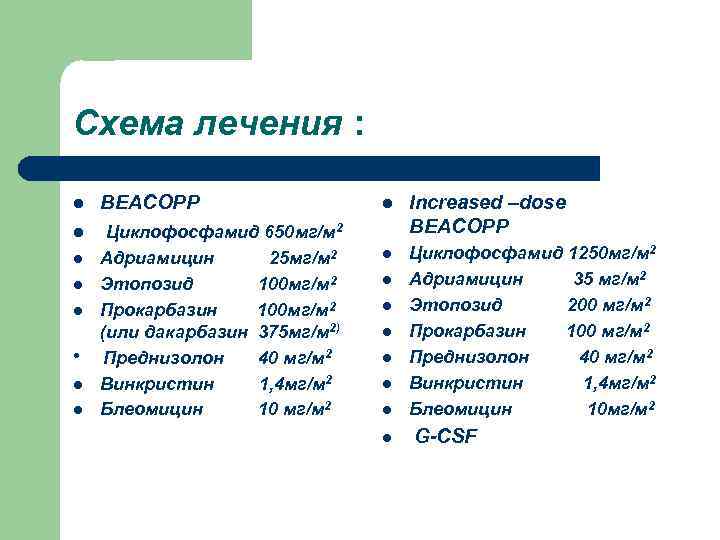 Схема лечения :

- BEACOPP
- Циклофосфамид 650мг/м$^2$
- Адриамицин 25мг/м$^2$
- Этопозид 100мг/м$^2$
- Прокарбазин 100мг/м$^2$ (или дакарбазин 375мг/м$^{2)}$
- Преднизолон 40 мг/м$^2$
- Винкристин 1,4мг/м$^2$
- Блеомицин 10 мг/м$^2$

- Increased –dose BEACOPP
- Циклофосфамид 1250мг/м$^2$
- Адриамицин 35 мг/м$^2$
- Этопозид 200 мг/м$^2$
- Прокарбазин 100 мг/м$^2$
- Преднизолон 40 мг/м$^2$
- Винкристин 1,4мг/м$^2$
- Блеомицин 10мг/м$^2$
- G-CSF